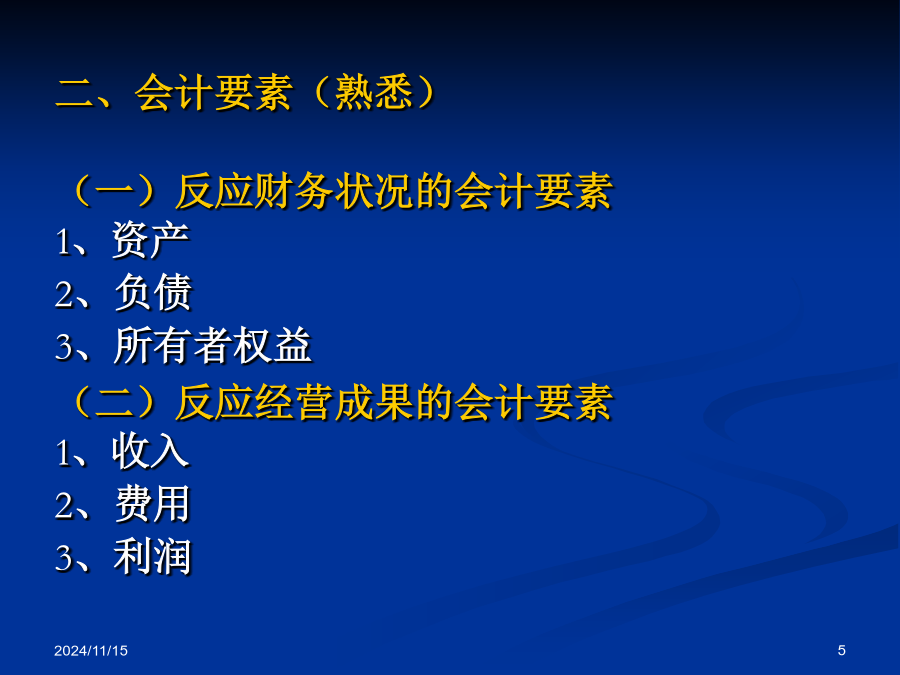 二、会计要素（熟悉）

（一）反应财务状况的会计要素
1、资产
2、负债
3、所有者权益
（二）反应经营成果的会计要素
1、收入
2、费用
3、利润

2024/11/15

5